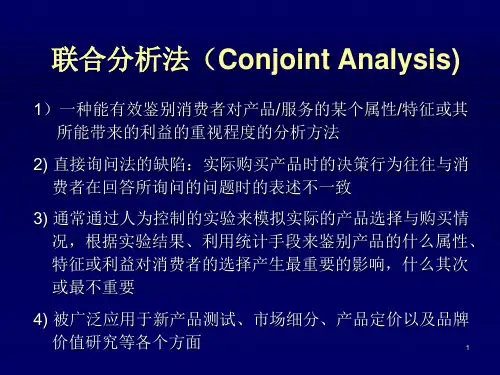 联合分析法（Conjoint Analysis)

1）一种能有效鉴别消费者对产品/服务的某个属性/特征或其所能带来的利益的重视程度的分析方法

2) 直接询问法的缺陷：实际购买产品时的决策行为往往与消费者在回答所询问的问题时的表述不一致

3) 通常通过人为控制的实验来模拟实际的产品选择与购买情况，根据实验结果、利用统计手段来鉴别产品的什么属性、特征或利益对消费者的选择产生最重要的影响，什么其次或最不重要

4) 被广泛应用于新产品测试、市场细分、产品定价以及品牌价值研究等各个方面

1